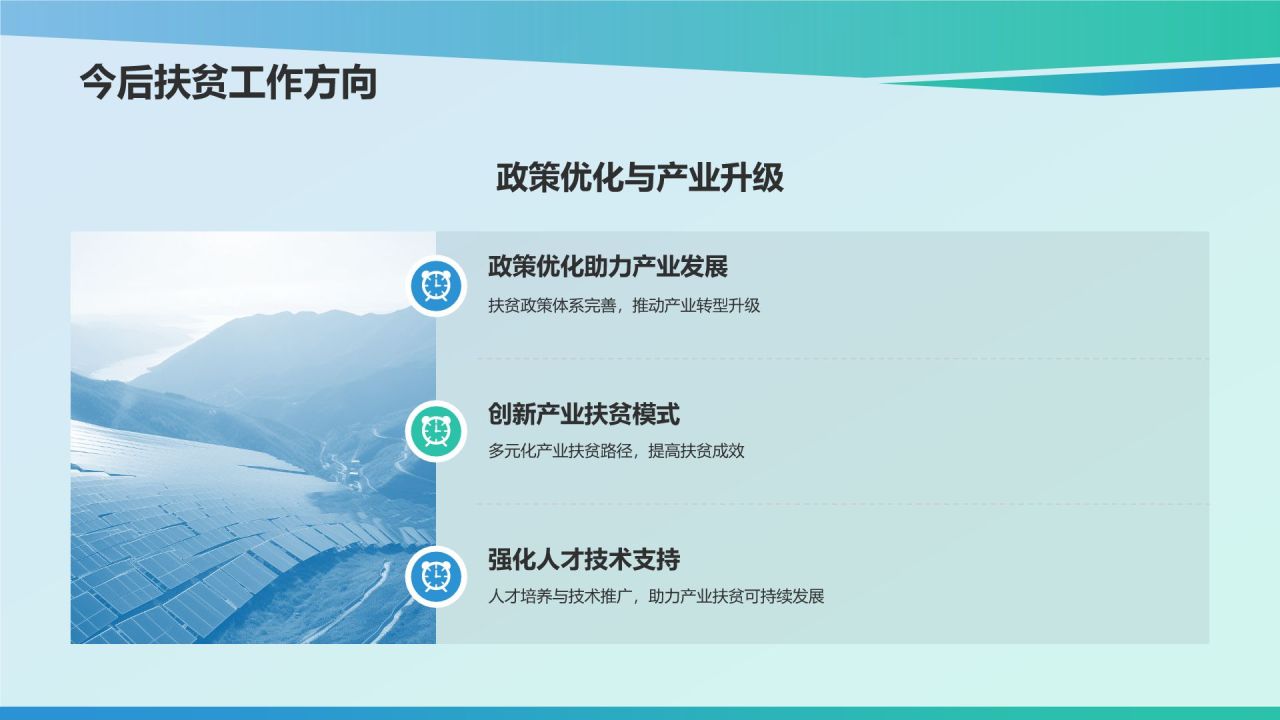 今后扶贫工作方向

政策优化与产业升级

政策优化助力产业发展

扶贫政策体系完善，推动产业转型升级

创新产业扶贫模式

多元化产业扶贫路径，提高扶贫成效

强化人才技术支持

人才培养与技术推广，助力产业扶贫可持续发展